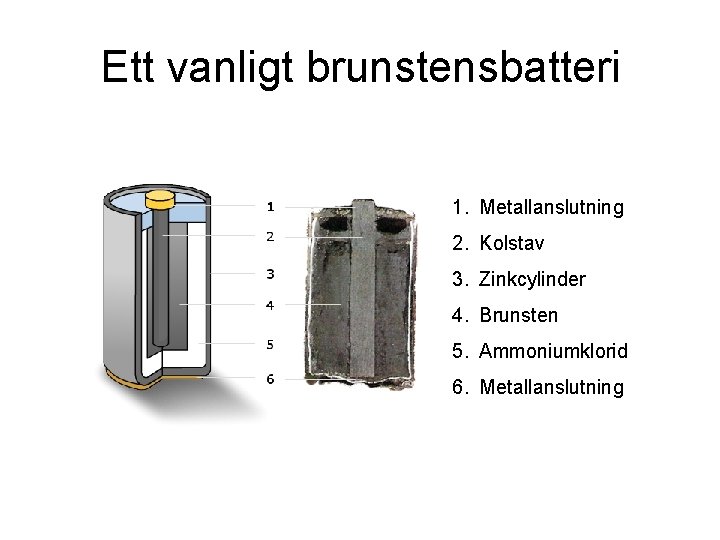 Ett vanligt brunstensbatteri

1
2
3
4
5
6

1. Metallanslutning
2. Kolstav
3. Zinkcylinder
4. Brunsten
5. Ammoniumklorid
6. Metallanslutning